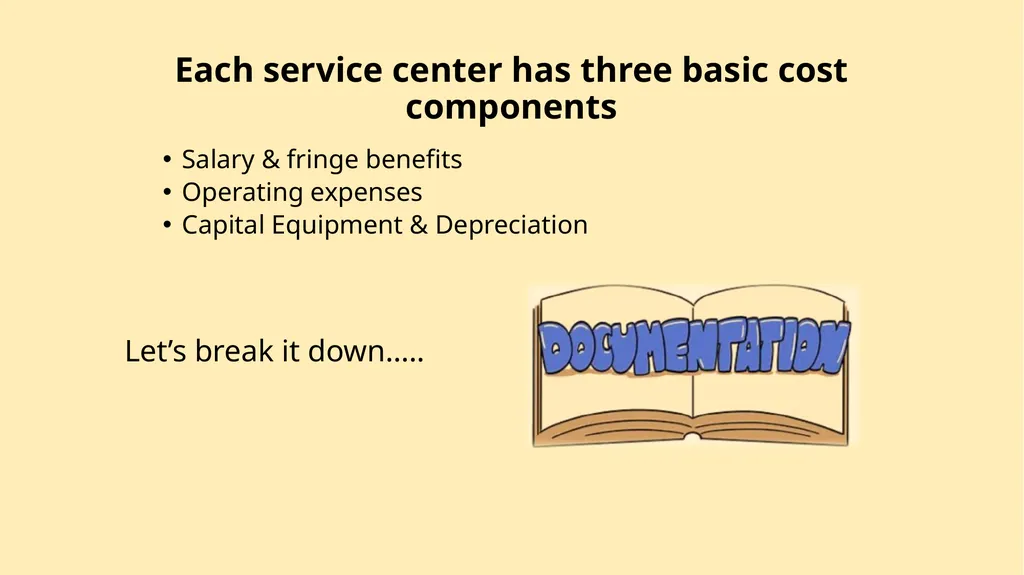 Each service center has three basic cost components

• Salary & fringe benefits
• Operating expenses
• Capital Equipment & Depreciation

Let’s break it down…..

DOCUMENTATION